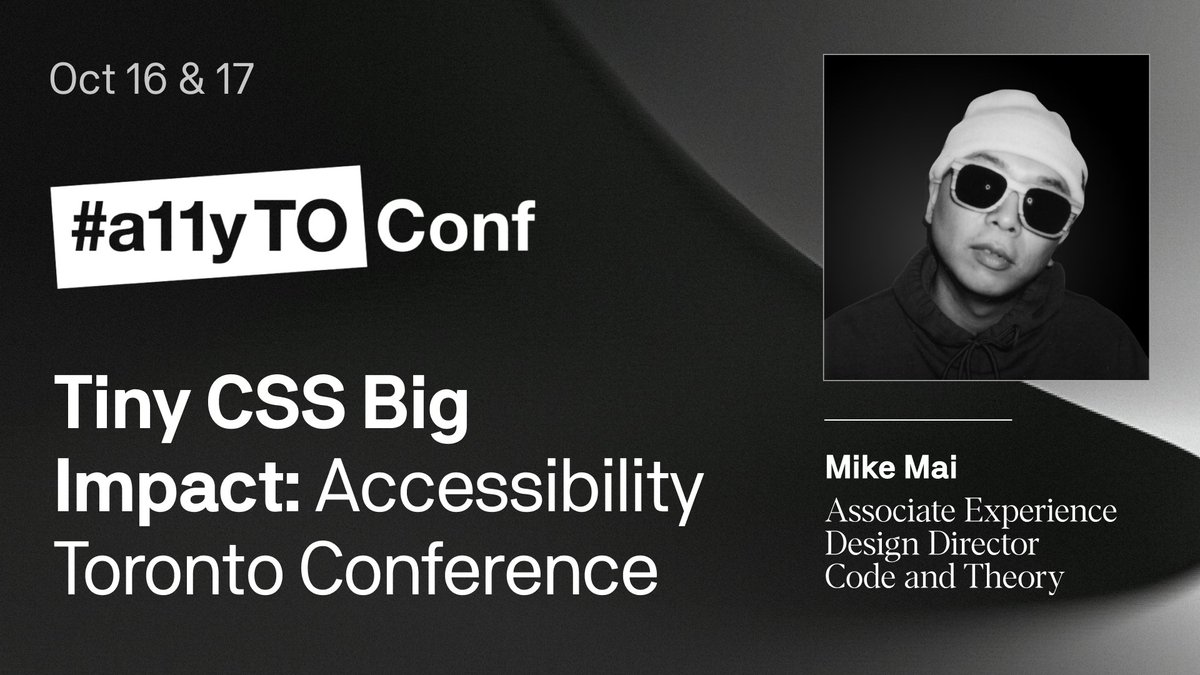 Oct 16 & 17

#a11yTO Conf

Tiny CSS Big Impact: Accessibility Toronto Conference

Mike Mai
Associate Experience Design Director
Code and Theory